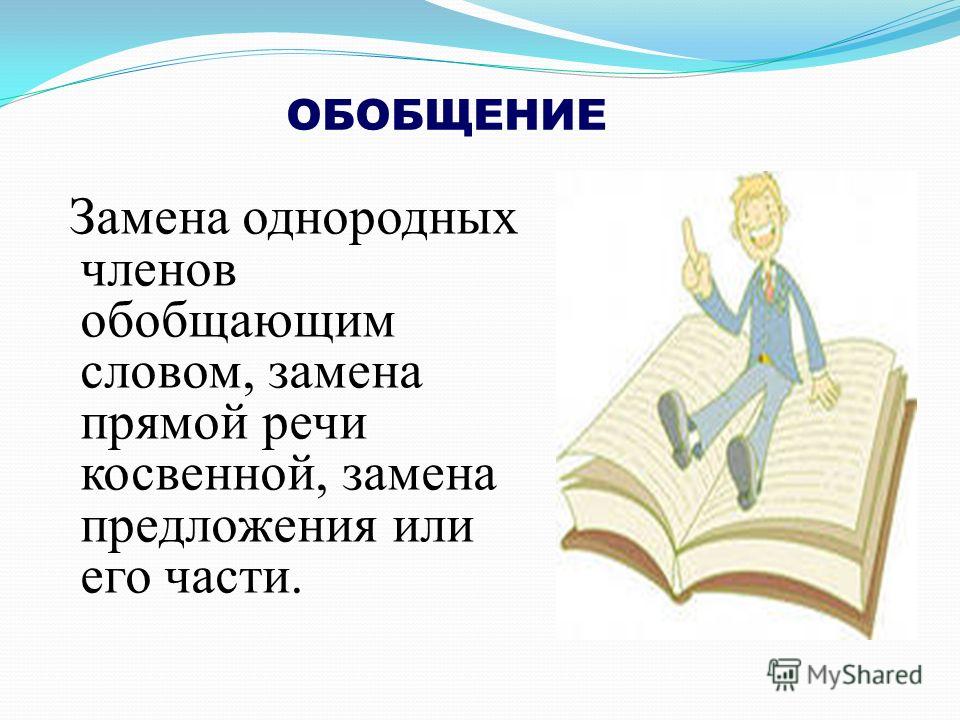 ОБОБЩЕНИЕ

Замена однородных членов обобщающим словом, замена прямой речи косвенной, замена предложения или его части.

MyShared